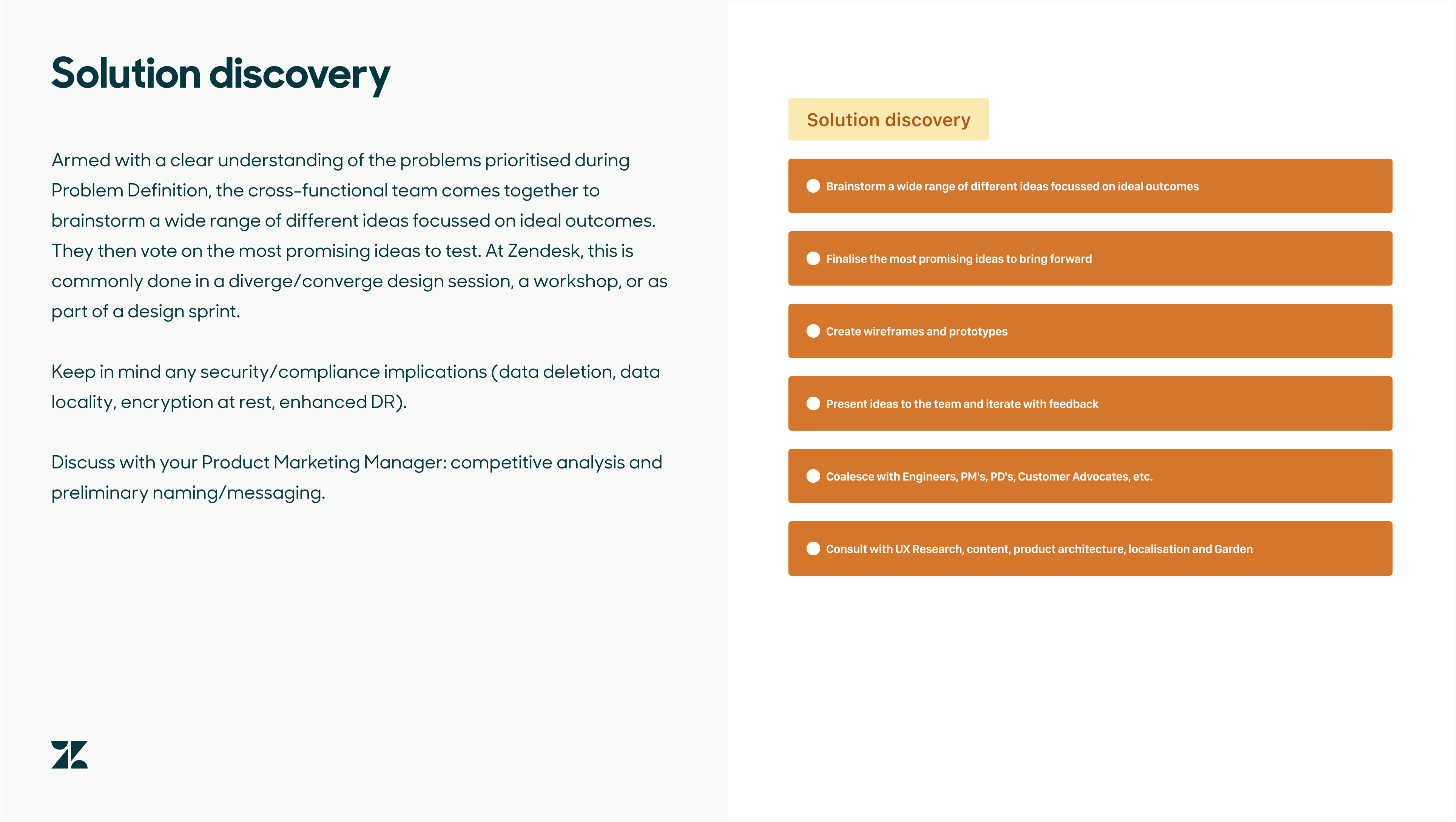 Solution discovery

Armed with a clear understanding of the problems prioritised during Problem Definition, the cross-functional team comes together to brainstorm a wide range of different ideas focussed on ideal outcomes. They then vote on the most promising ideas to test. At Zendesk, this is commonly done in a diverge/converge design session, a workshop, or as part of a design sprint.

Keep in mind any security/compliance implications (data deletion, data locality, encryption at rest, enhanced DR).

Discuss with your Product Marketing Manager: competitive analysis and preliminary naming/messaging.

Solution discovery

Brainstorm a wide range of different ideas focussed on ideal outcomes

Finalise the most promising ideas to bring forward

Create wireframes and prototypes

Present ideas to the team and iterate with feedback

Coalesce with Engineers, PM's, PD's, Customer Advocates, etc.

Consult with UX Research, content, product architecture, localisation and Garden